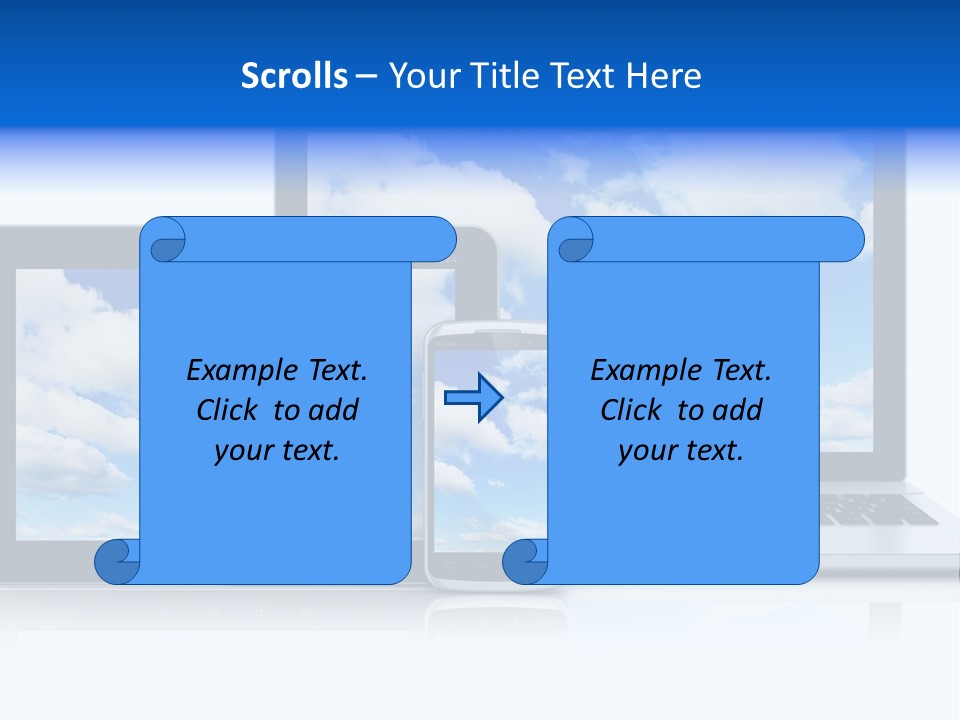 Scrolls – Your Title Text Here

Example Text. Click to add your text.

Example Text. Click to add your text.